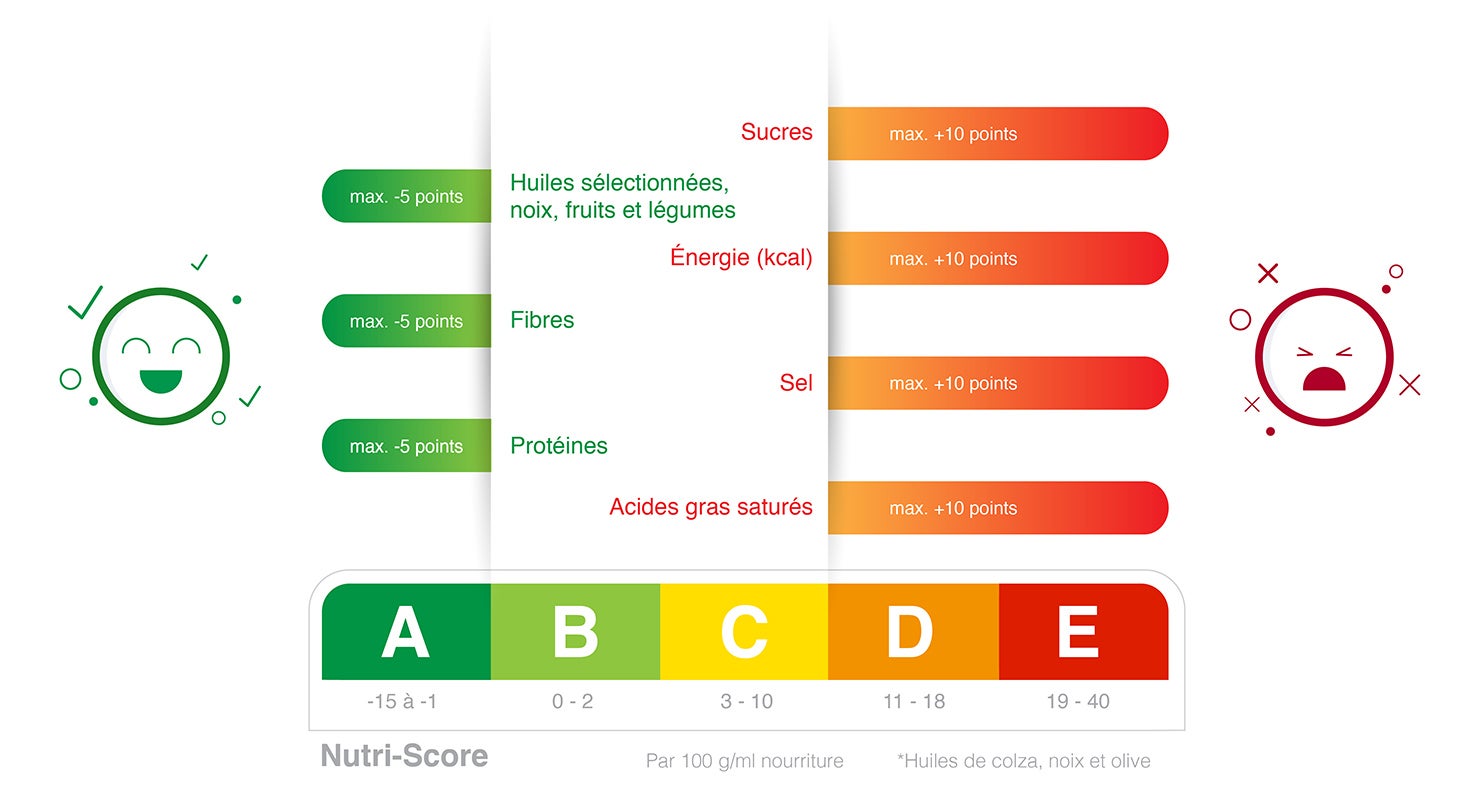 Sucres
max. +10 points

max. -5 points
Huiles sélectionnées, noix, fruits et légumes

Énergie (kcal)
max. +10 points

max. -5 points
Fibres

Sel
max. +10 points

max. -5 points
Protéines

Acides gras saturés
max. +10 points

| A | B | C | D | E |
|---|---|---|---|---|
| -15 à -1 | 0 - 2 | 3 - 10 | 11 - 18 | 19 - 40 |

Nutri-Score

Par 100 g/ml nourriture

*Huiles de colza, noix et olive